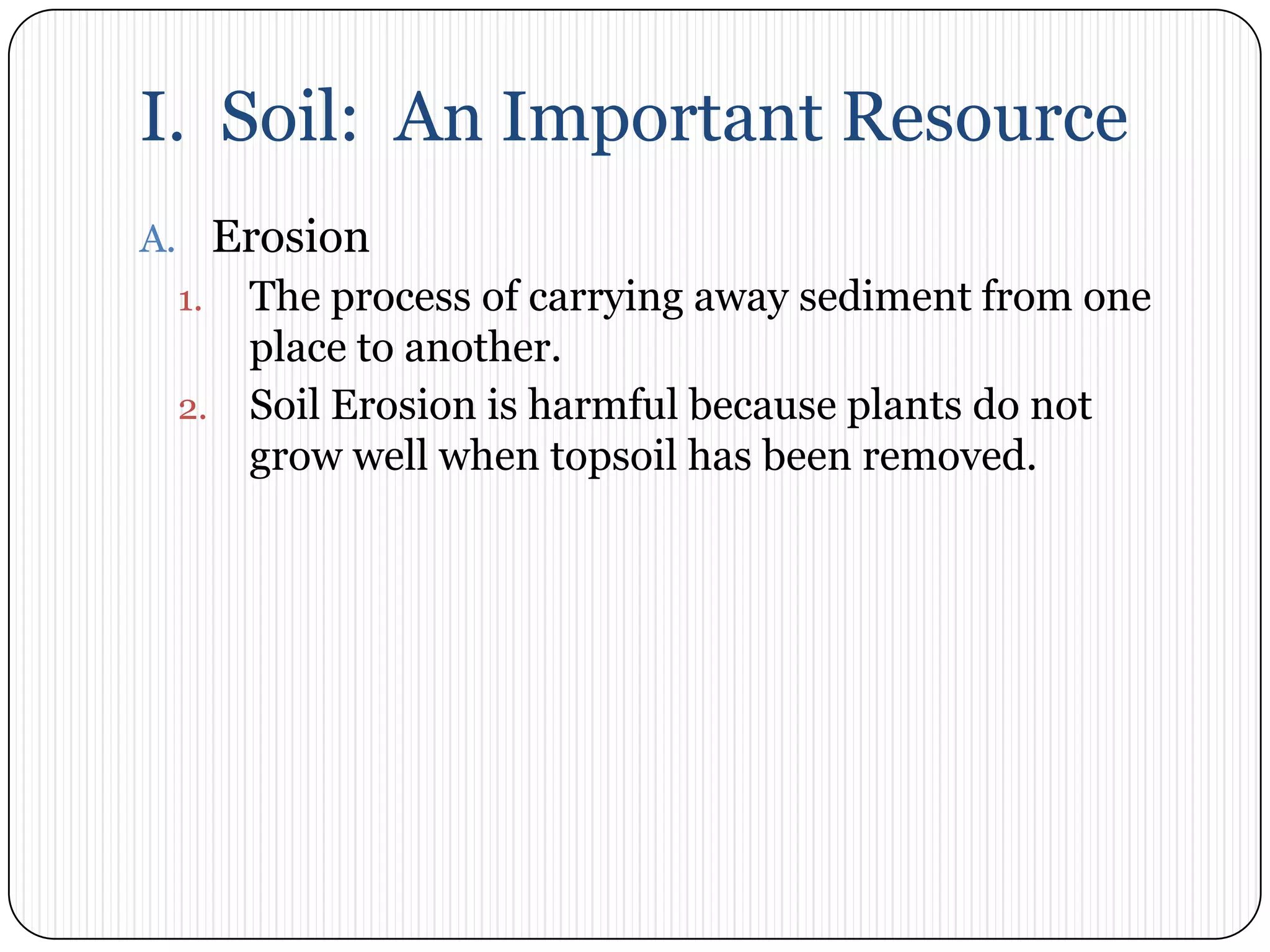 I. Soil: An Important Resource

A. Erosion
1. The process of carrying away sediment from one place to another.
2. Soil Erosion is harmful because plants do not grow well when topsoil has been removed.